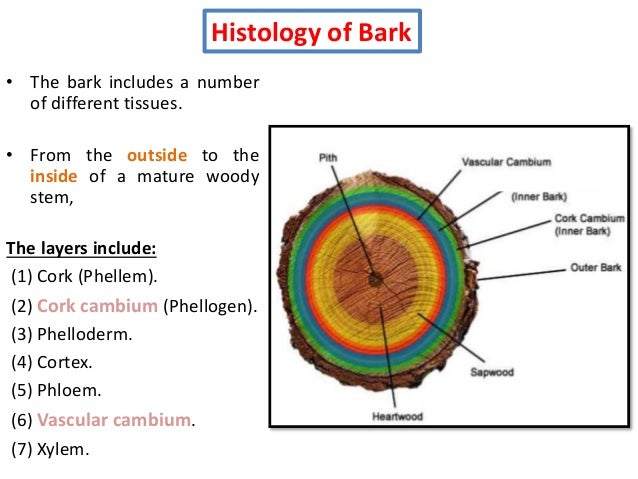 Histology of Bark

• The bark includes a number of different tissues.

• From the outside to the inside of a mature woody stem,

The layers include:

(1) Cork (Phellem).

(2) Cork cambium (Phellogen).

(3) Phelloderm.

(4) Cortex.

(5) Phloem.

(6) Vascular cambium.

(7) Xylem.

Pith

Vascular Cambium

(Inner Bark)

Cork Cambium (Inner Bark)

Outer Bark

Sapwood

Heartwood